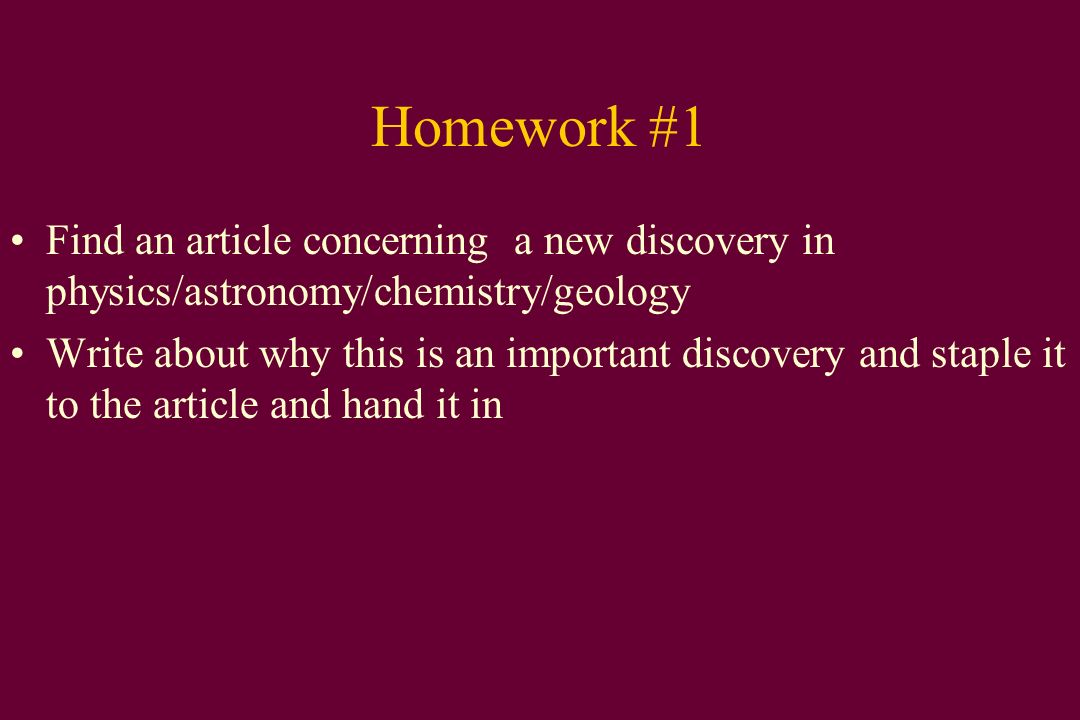 Homework #1

• Find an article concerning a new discovery in physics/astronomy/chemistry/geology

• Write about why this is an important discovery and staple it to the article and hand it in